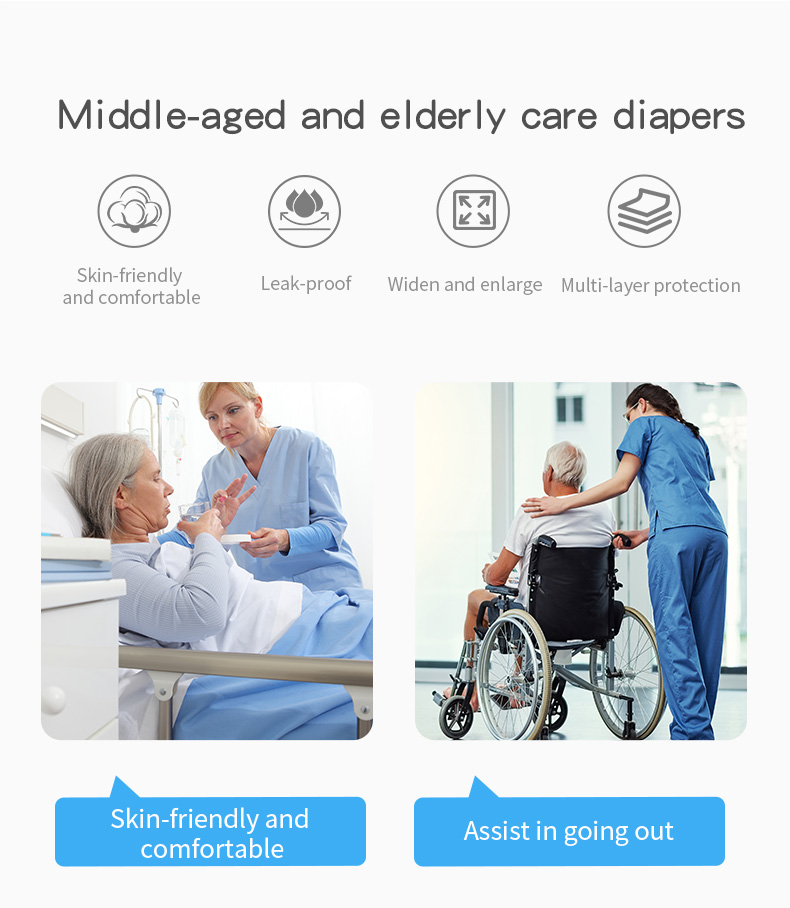 Middle-aged and elderly care diapers

Skin-friendly and comfortable

Leak-proof

Widen and enlarge

Multi-layer protection

Skin-friendly and comfortable

Assist in going out